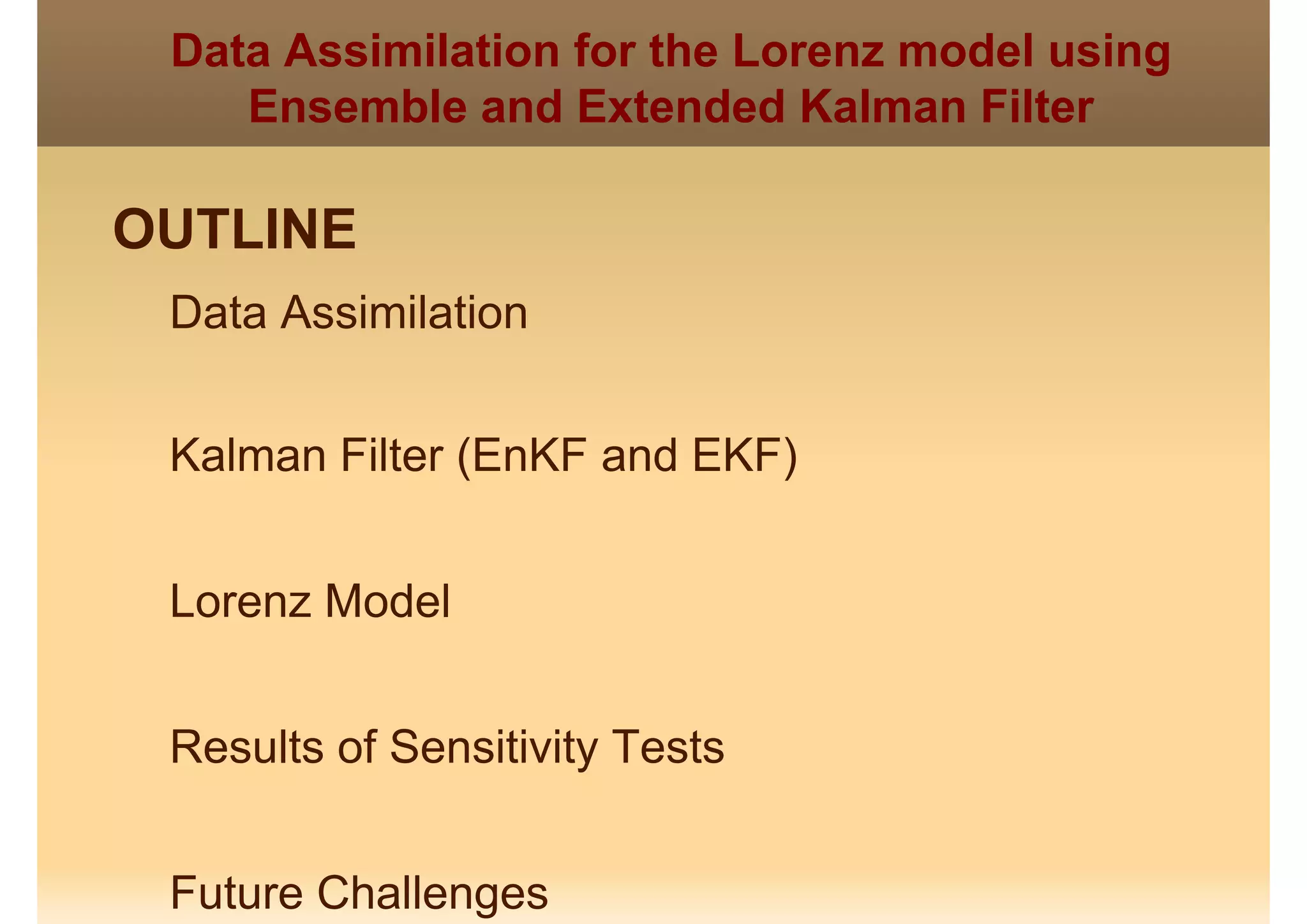 Data Assimilation for the Lorenz model using Ensemble and Extended Kalman Filter

OUTLINE

Data Assimilation

Kalman Filter (EnKF and EKF)

Lorenz Model

Results of Sensitivity Tests

Future Challenges